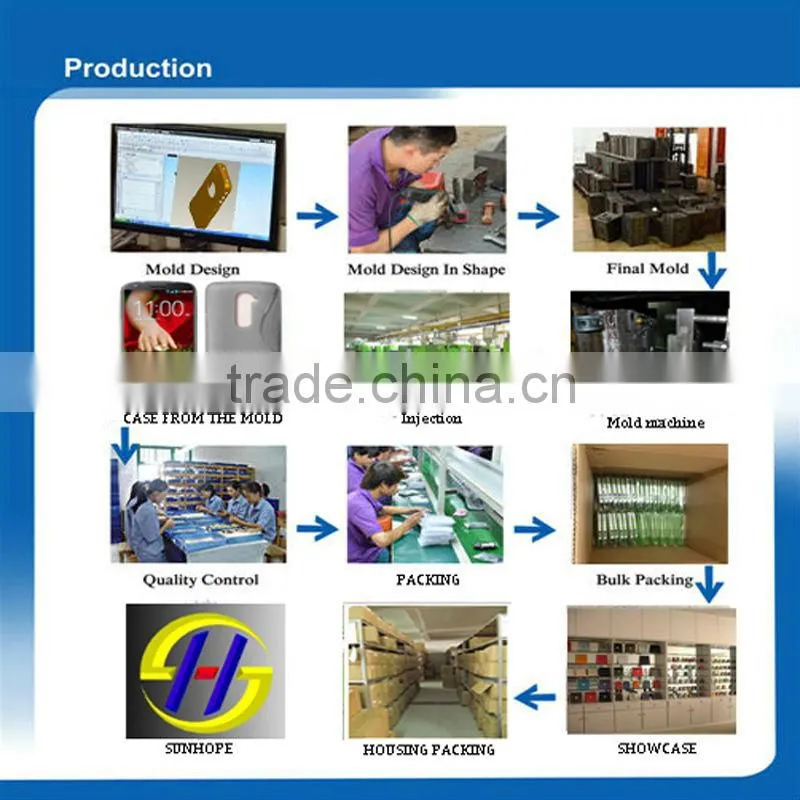 Production

Mold Design

Mold Design In Shape

Final Mold

11:00

trade.china.cn

CASE FROM THE MOLD

Injection

Mold machine

Quality Control

PACKING

Bulk Packing

SUNHOPE

HOUSING PACKING

SHOWCASE